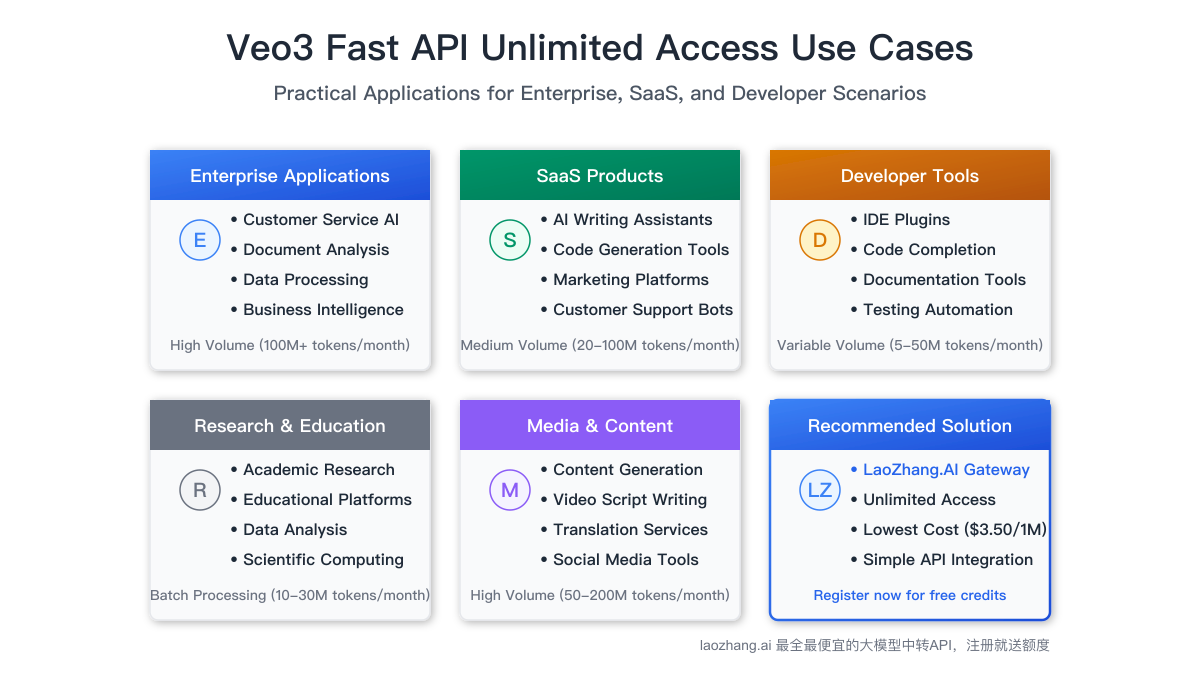 Veo3 Fast API Unlimited Access Use Cases

Practical Applications for Enterprise, SaaS, and Developer Scenarios

Enterprise Applications

E

• Customer Service AI
• Document Analysis
• Data Processing
• Business Intelligence

High Volume (100M+ tokens/month)

SaaS Products

S

• AI Writing Assistants
• Code Generation Tools
• Marketing Platforms
• Customer Support Bots

Medium Volume (20–100M tokens/month)

Developer Tools

D

• IDE Plugins
• Code Completion
• Documentation Tools
• Testing Automation

Variable Volume (5–50M tokens/month)

Research & Education

R

• Academic Research
• Educational Platforms
• Data Analysis
• Scientific Computing

Batch Processing (10–30M tokens/month)

Media & Content

M

• Content Generation
• Video Script Writing
• Translation Services
• Social Media Tools

High Volume (50–200M tokens/month)

Recommended Solution

LZ

• LaoZhang.AI Gateway
• Unlimited Access
• Lowest Cost ($3.50/1M)
• Simple API Integration

Register now for free credits

laozhang.ai 最全最便宜的大模型中转API，注册就送额度